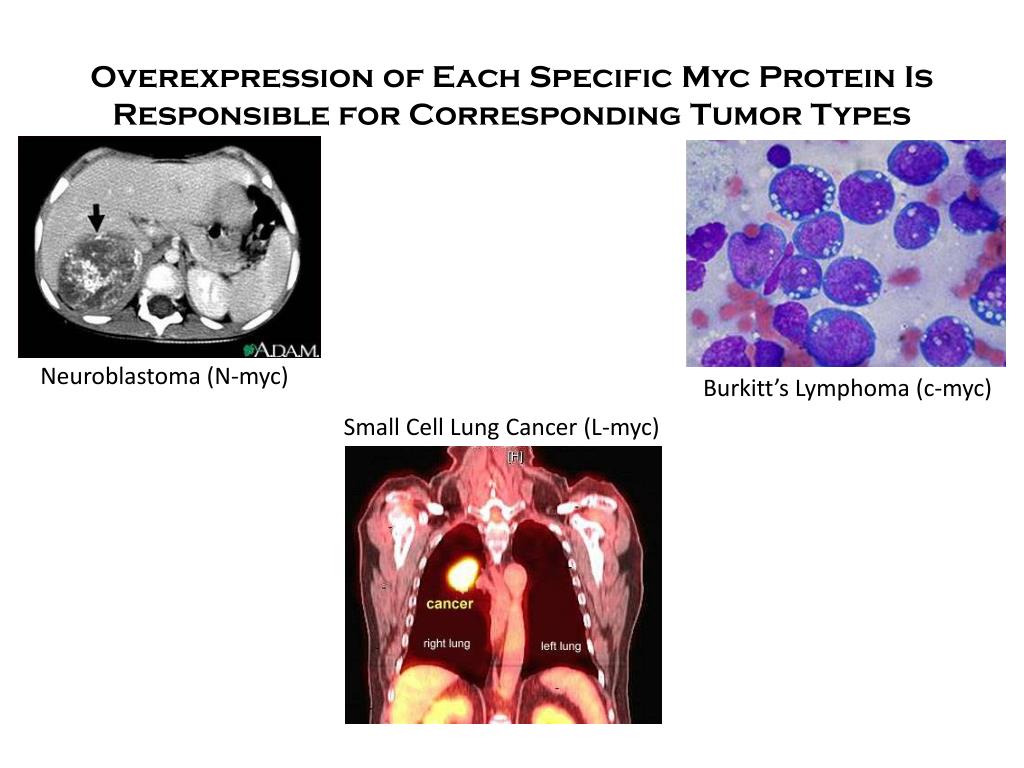 Overexpression of Each Specific Myc Protein Is Responsible for Corresponding Tumor Types

A.D.A.M.

Neuroblastoma (N-myc)

Burkitt's Lymphoma (c-myc)

Small Cell Lung Cancer (L-myc)

[H]

cancer

right lung

left lung